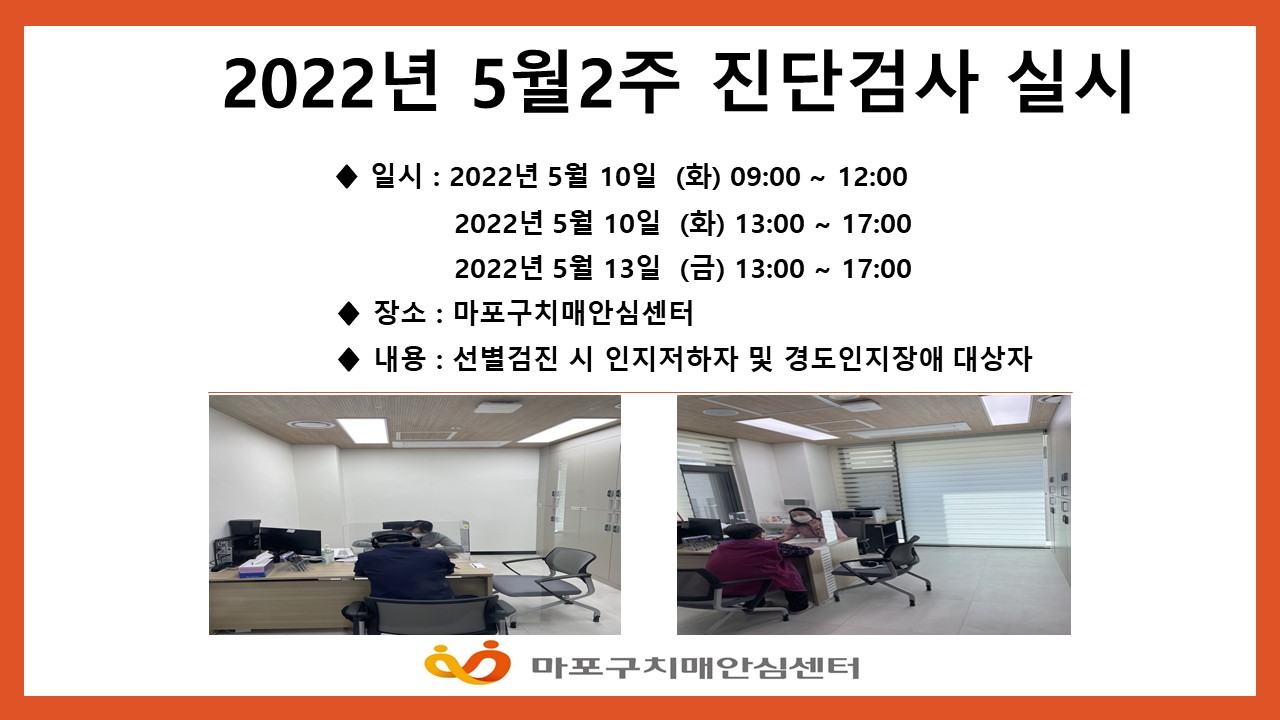 2022년 5월2주 진단검사 실시

◆ 일시 : 2022년 5월 10일 (화) 09:00 ~ 12:00
2022년 5월 10일 (화) 13:00 ~ 17:00
2022년 5월 13일 (금) 13:00 ~ 17:00

◆ 장소 : 마포구치매안심센터

◆ 내용 : 선별검진 시 인지저하자 및 경도인지장애 대상자

마포구치매안심센터